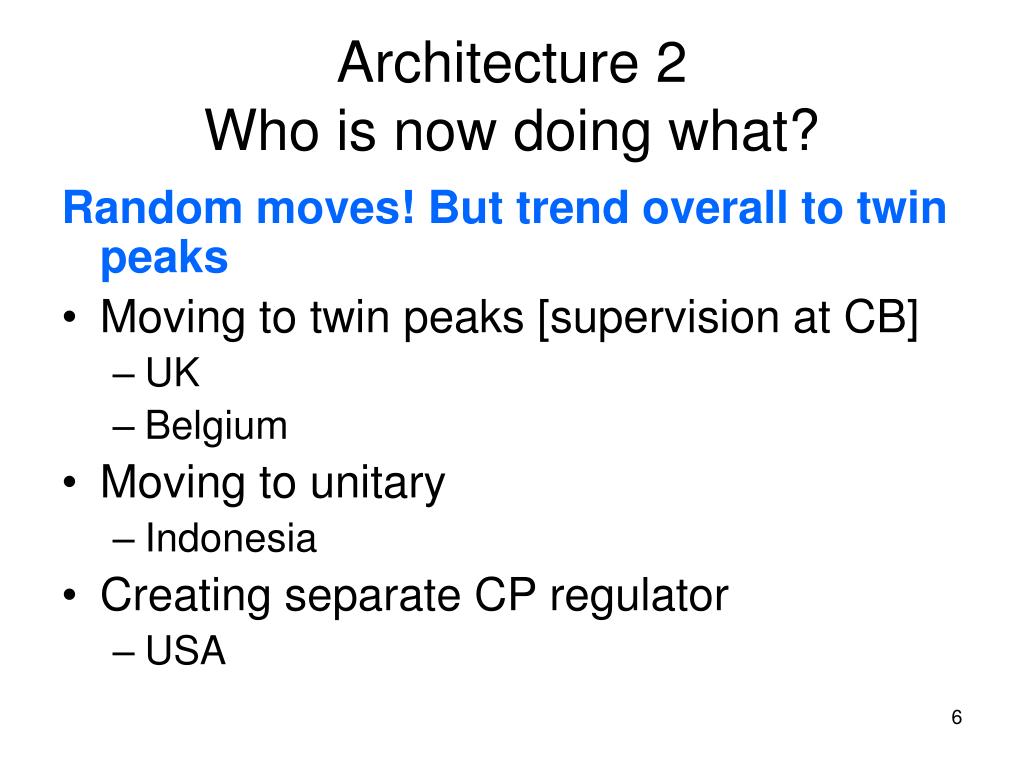 Architecture 2
Who is now doing what?

Random moves! But trend overall to twin peaks

• Moving to twin peaks [supervision at CB]
– UK
– Belgium
• Moving to unitary
– Indonesia
• Creating separate CP regulator
– USA

6